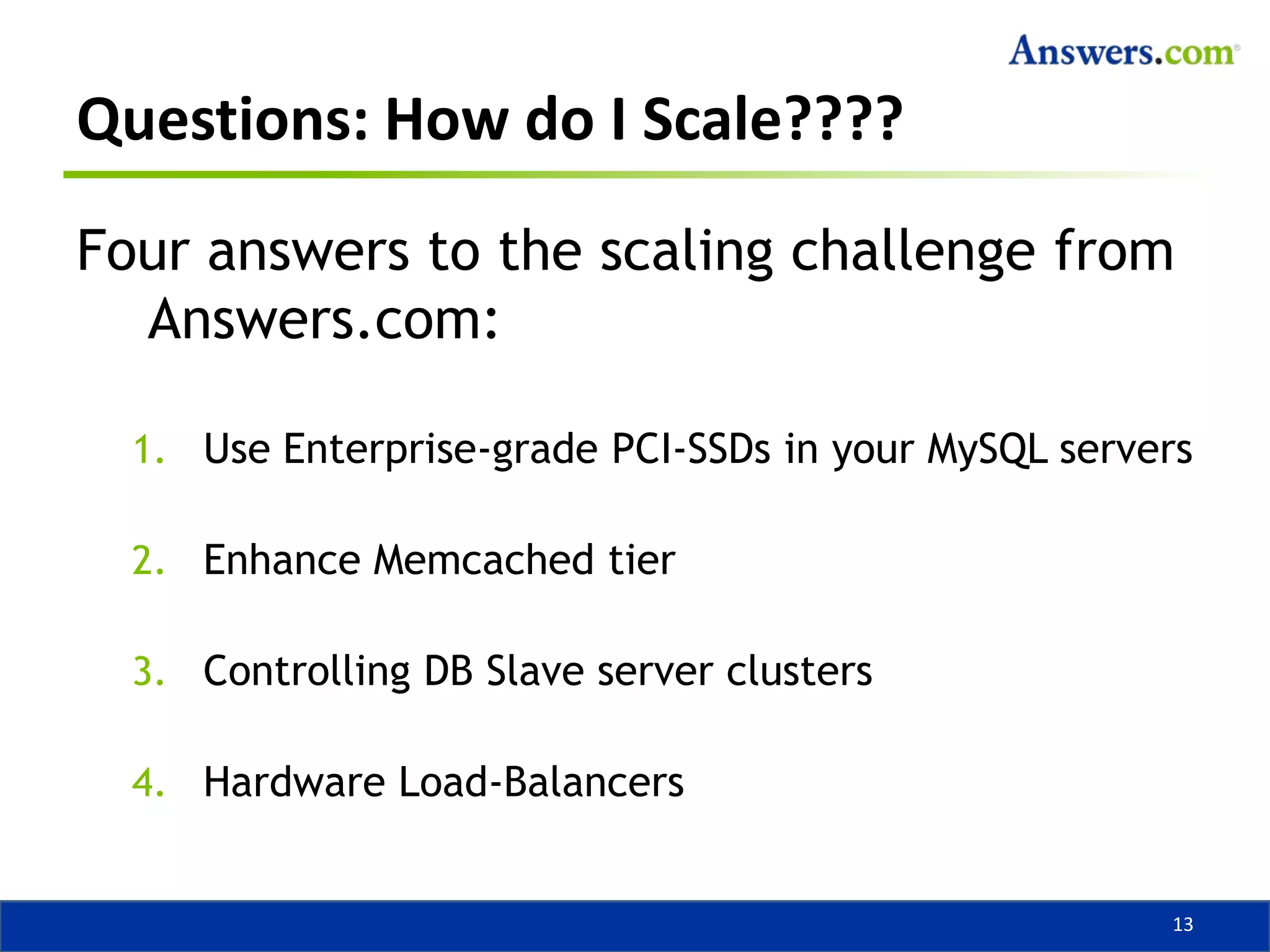 Answers.com®

Questions: How do I Scale????

Four answers to the scaling challenge from Answers.com:

1. Use Enterprise-grade PCI-SSDs in your MySQL servers

2. Enhance Memcached tier

3. Controlling DB Slave server clusters

4. Hardware Load-Balancers

13